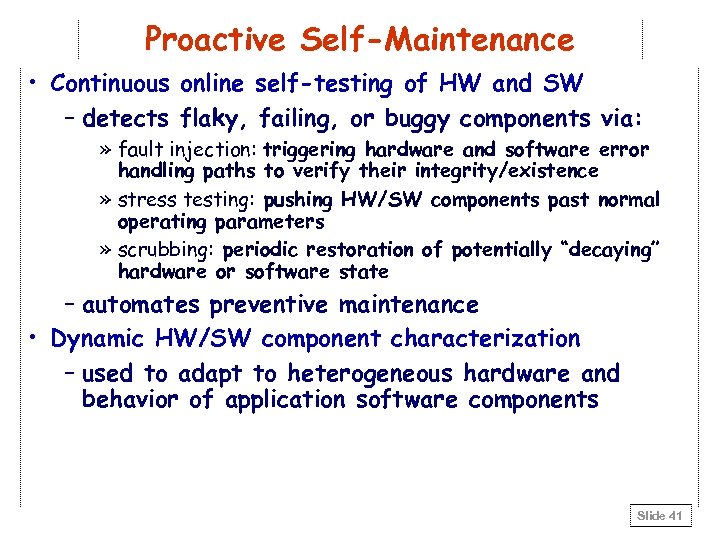 Proactive Self-Maintenance

• Continuous online self-testing of HW and SW

– detects flaky, failing, or buggy components via:

» fault injection: triggering hardware and software error handling paths to verify their integrity/existence

» stress testing: pushing HW/SW components past normal operating parameters

» scrubbing: periodic restoration of potentially "decaying" hardware or software state

– automates preventive maintenance

• Dynamic HW/SW component characterization

– used to adapt to heterogeneous hardware and behavior of application software components

Slide 41